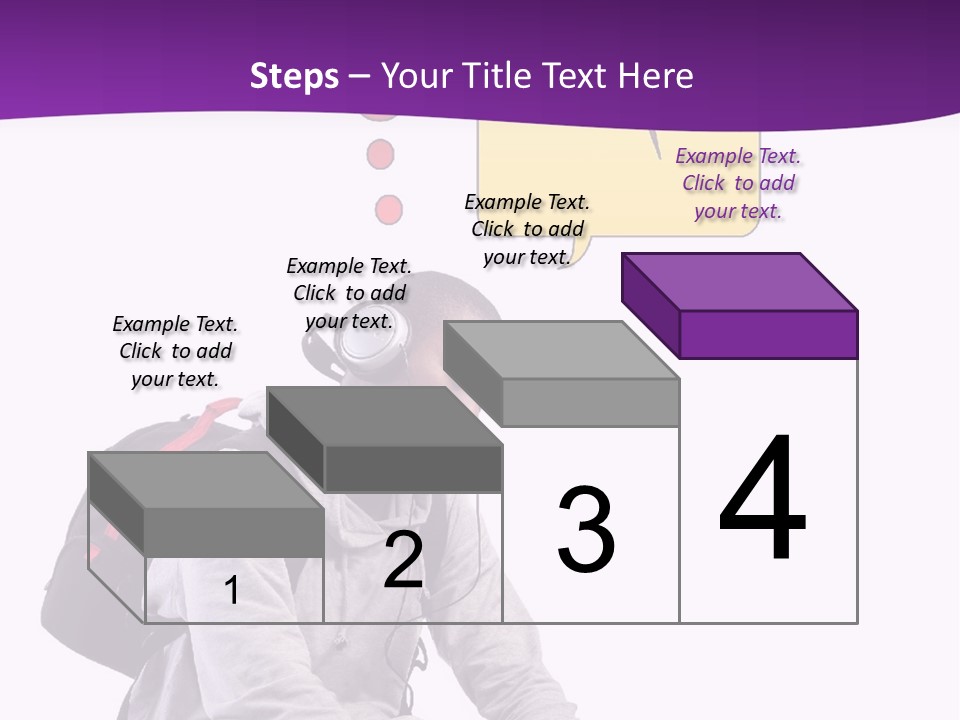 Steps – Your Title Text Here

Example Text. Click to add your text.

Example Text. Click to add your text.

Example Text. Click to add your text.

Example Text. Click to add your text.

1

2

3

4